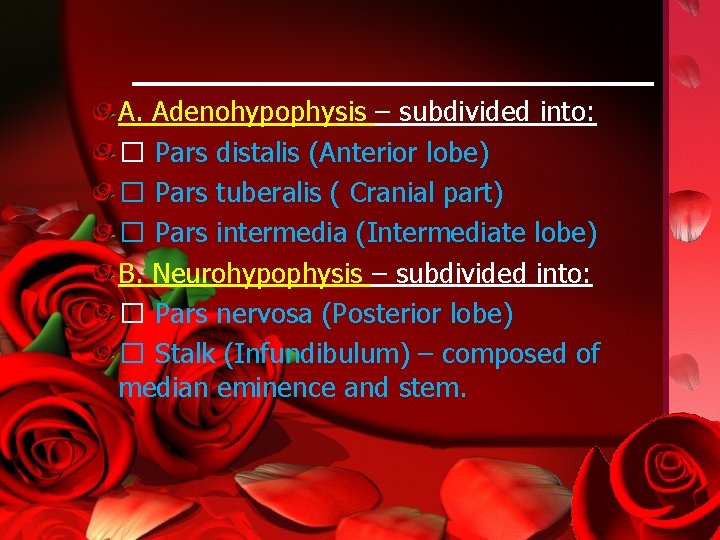 A. Adenohypophysis – subdivided into:

□ Pars distalis (Anterior lobe)

□ Pars tuberalis ( Cranial part)

□ Pars intermedia (Intermediate lobe)

B. Neurohypophysis – subdivided into:

□ Pars nervosa (Posterior lobe)

□ Stalk (Infundibulum) – composed of median eminence and stem.